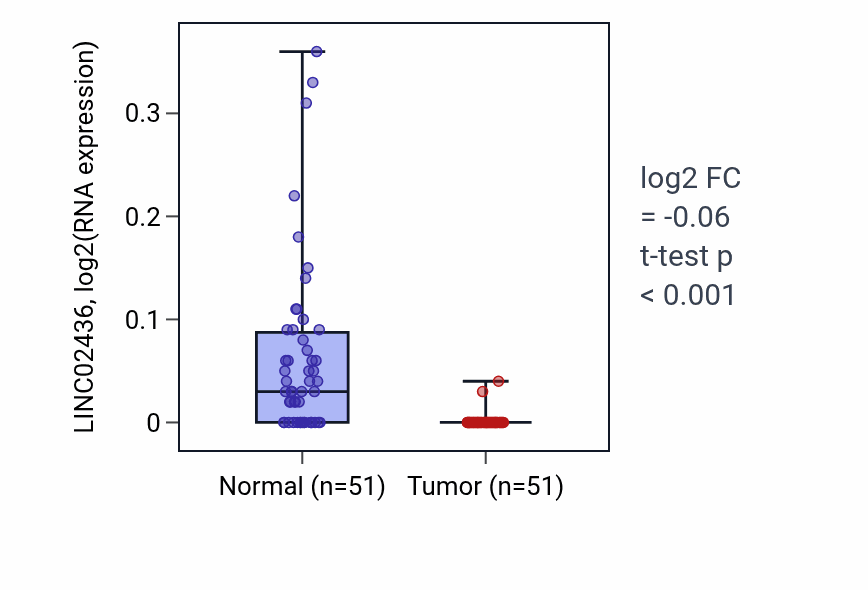 LINC02436, log2(RNA expression)
0.3
0.2
0.1
0
Normal (n=51)
Tumor (n=51)
log2 FC
= -0.06
t-test p
< 0.001